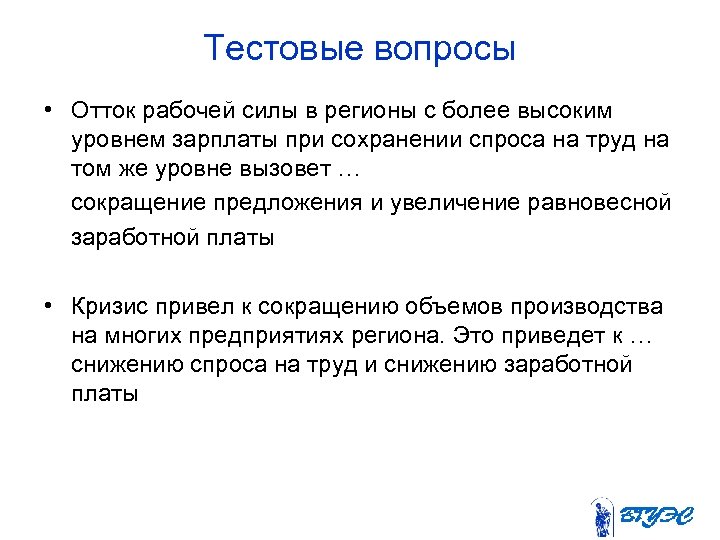 Тестовые вопросы

• Отток рабочей силы в регионы с более высоким уровнем зарплаты при сохранении спроса на труд на том же уровне вызовет …

сокращение предложения и увеличение равновесной заработной платы

• Кризис привел к сокращению объемов производства на многих предприятиях региона. Это приведет к … снижению спроса на труд и снижению заработной платы

ВГУЭС